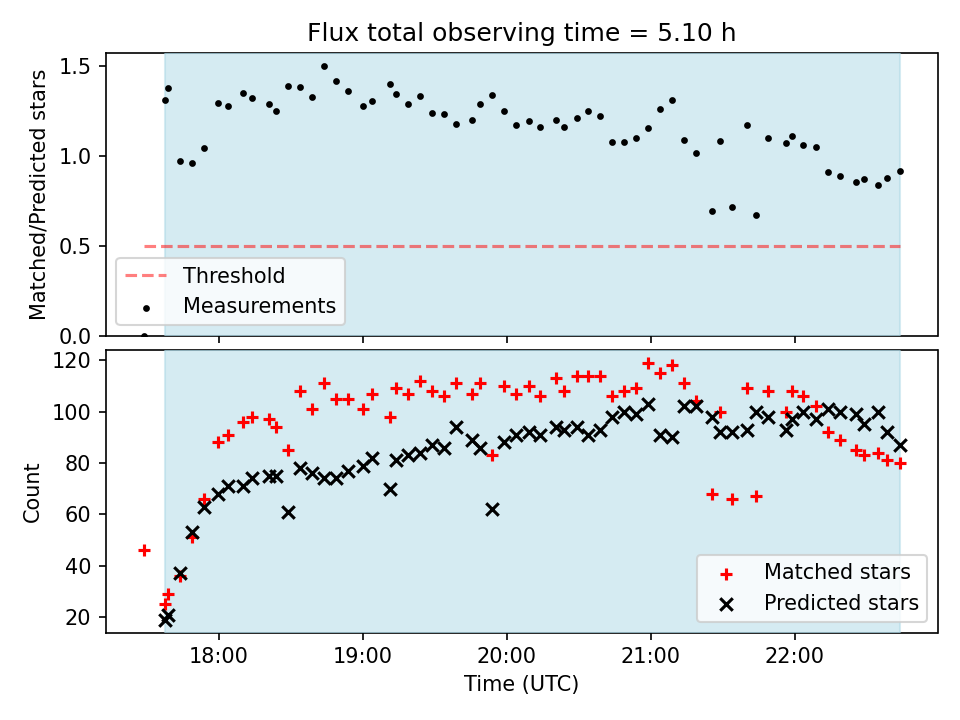 Flux total observing time = 5.10 h

Matched/Predicted stars

1.5
1.0
0.5
0.0

Threshold
Measurements

Count

120
100
80
60
40
20

Matched stars
Predicted stars

18:00
19:00
20:00
21:00
22:00

Time (UTC)